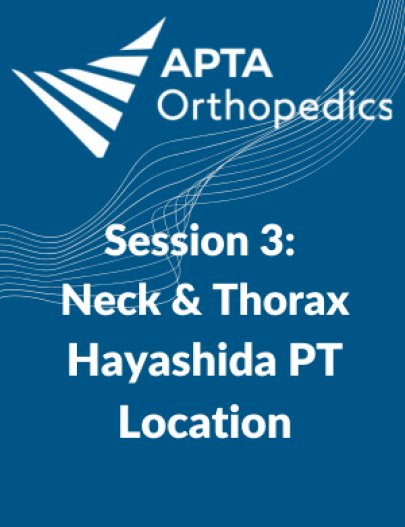 APTA
Orthopedics

Session 3:
Neck & Thorax
Hayashida PT
Location